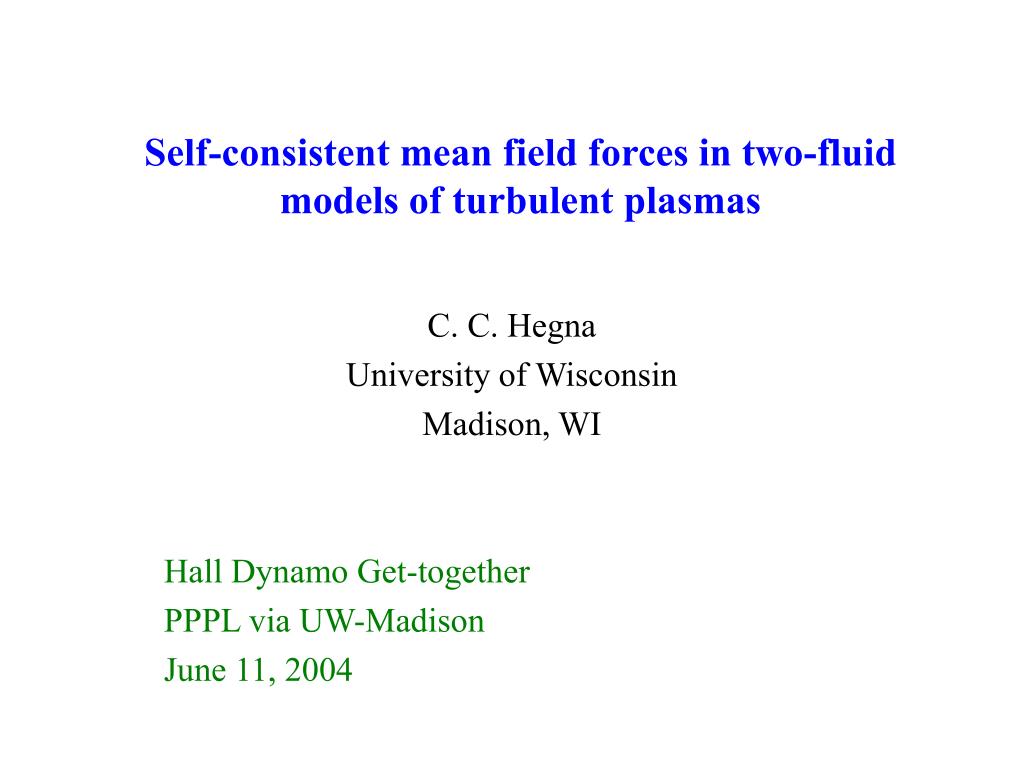 Self-consistent mean field forces in two-fluid models of turbulent plasmas

C. C. Hegna
University of Wisconsin
Madison, WI

Hall Dynamo Get-together
PPPL via UW-Madison
June 11, 2004